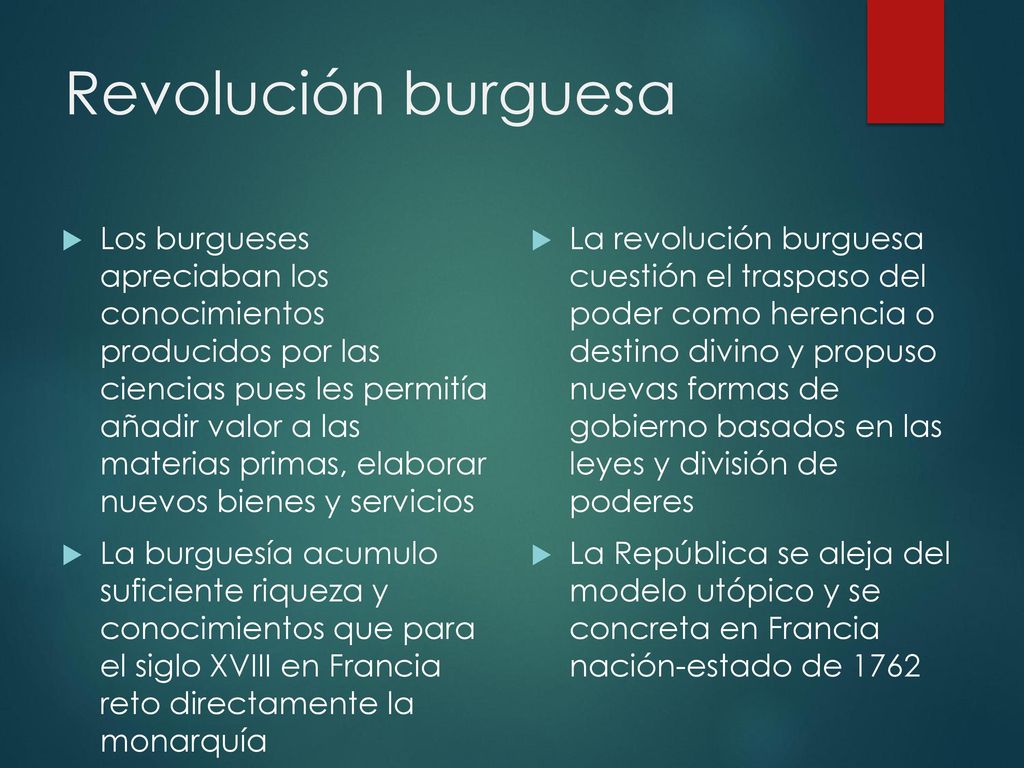 Revolución burguesa

Los burgueses apreciaban los conocimientos producidos por las ciencias pues les permitía añadir valor a las materias primas, elaborar nuevos bienes y servicios

La burguesía acumulo suficiente riqueza y conocimientos que para el siglo XVIII en Francia reto directamente la monarquía

La revolución burguesa cuestión el traspaso del poder como herencia o destino divino y propuso nuevas formas de gobierno basados en las leyes y división de poderes

La República se aleja del modelo utópico y se concreta en Francia nación-estado de 1762